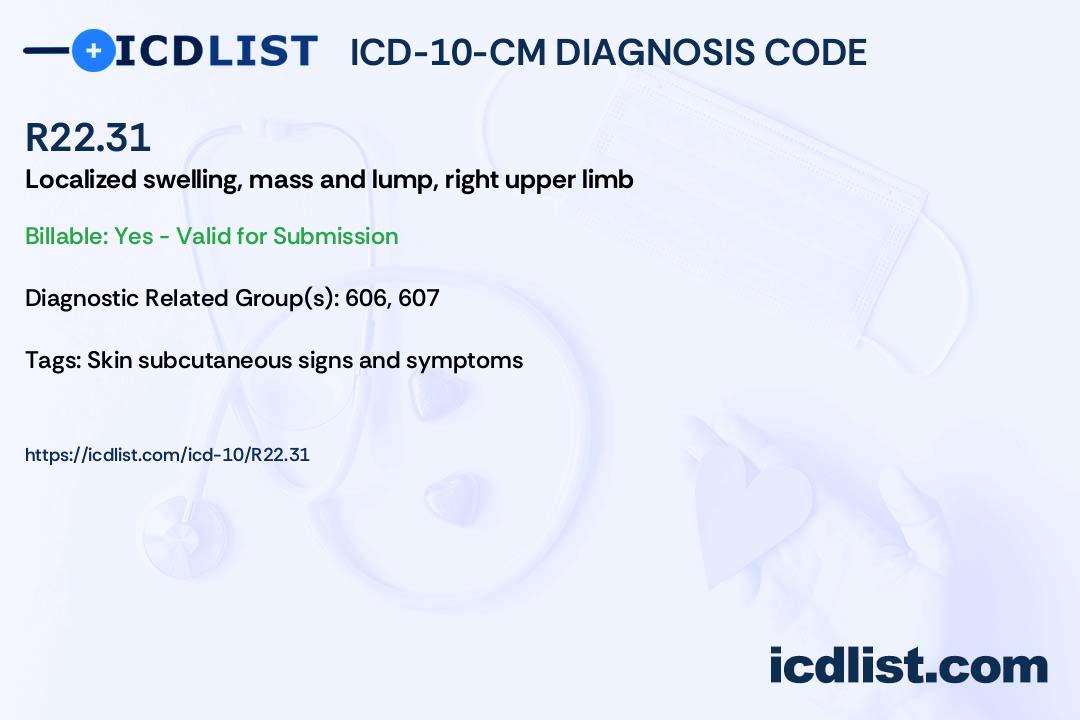 ICDLIST ICD-10-CM DIAGNOSIS CODE

R22.31

Localized swelling, mass and lump, right upper limb

Billable: Yes - Valid for Submission

Diagnostic Related Group(s): 606, 607

Tags: Skin subcutaneous signs and symptoms

https://icdlist.com/icd-10/R22.31

icdlist.com